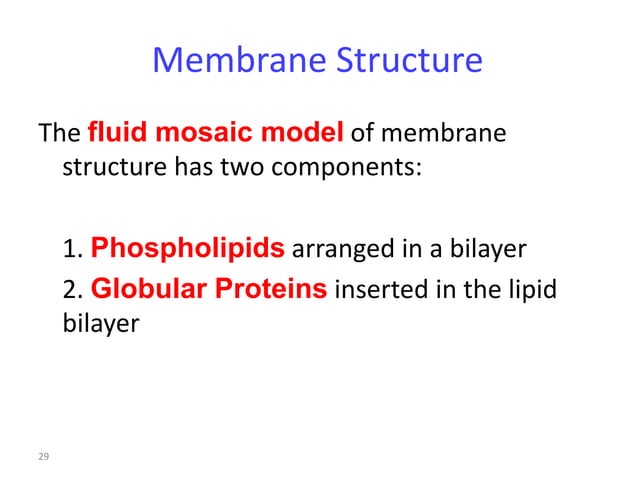 Membrane Structure

The fluid mosaic model of membrane structure has two components:

1. Phospholipids arranged in a bilayer
2. Globular Proteins inserted in the lipid bilayer

29